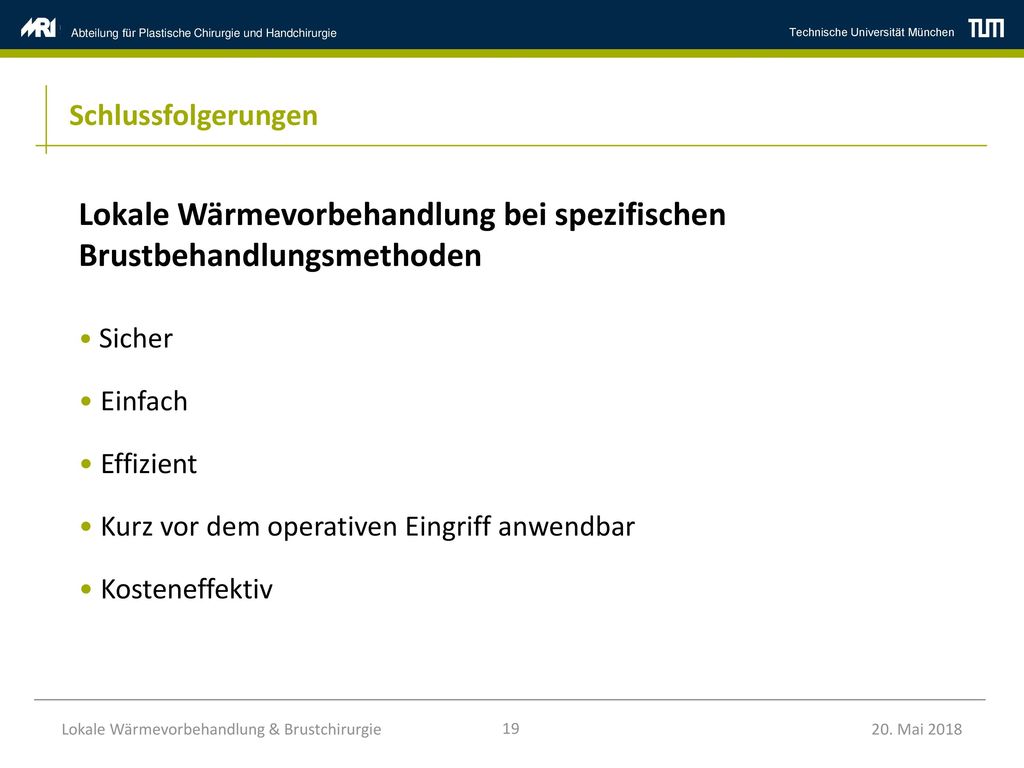 MRI Abteilung für Plastische Chirurgie und Handchirurgie

Technische Universität München TUM

Schlussfolgerungen

Lokale Wärmevorbehandlung bei spezifischen Brustbehandlungsmethoden

• Sicher

• Einfach

• Effizient

• Kurz vor dem operativen Eingriff anwendbar

• Kosteneffektiv

Lokale Wärmevorbehandlung & Brustchirurgie

19

20. Mai 2018